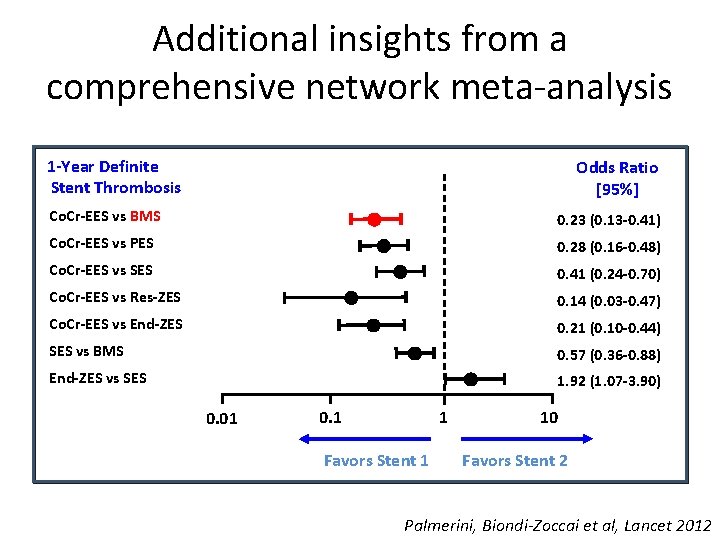 Additional insights from a comprehensive network meta-analysis

1-Year Definite Stent Thrombosis

Odds Ratio [95%]

CoCr-EES vs BMS 0.23 (0.13-0.41)
CoCr-EES vs PES 0.28 (0.16-0.48)
CoCr-EES vs SES 0.41 (0.24-0.70)
CoCr-EES vs Res-ZES 0.14 (0.03-0.47)
CoCr-EES vs End-ZES 0.21 (0.10-0.44)
SES vs BMS 0.57 (0.36-0.88)
End-ZES vs SES 1.92 (1.07-3.90)

0.01 0.1 1 10

Favors Stent 1 Favors Stent 2

Palmerini, Biondi-Zoccai et al, Lancet 2012